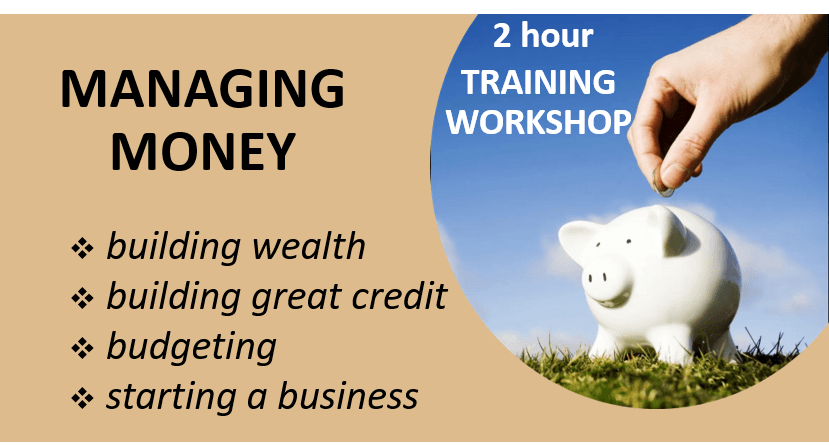 MANAGING MONEY

❖ building wealth
❖ building great credit
❖ budgeting
❖ starting a business

2 hour TRAINING WORKSHOP